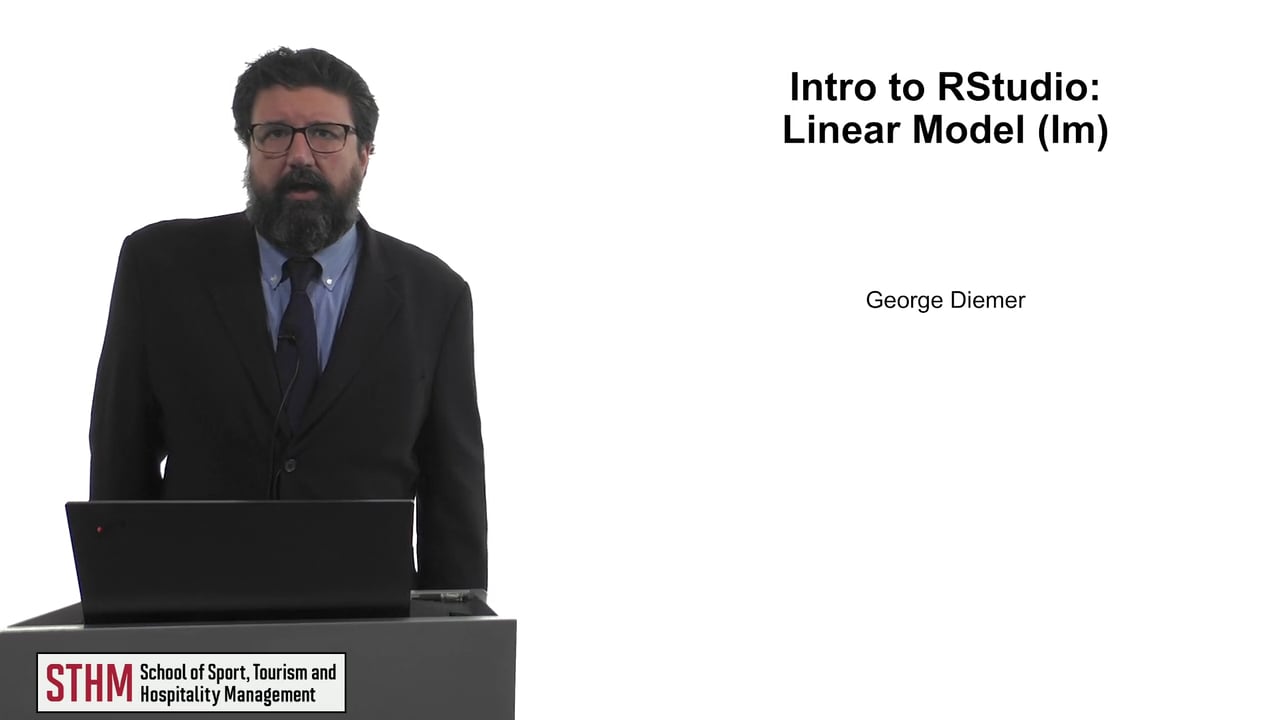 Intro to RStudio:
Linear Model (lm)

George Diemer

STHM School of Sport, Tourism and Hospitality Management